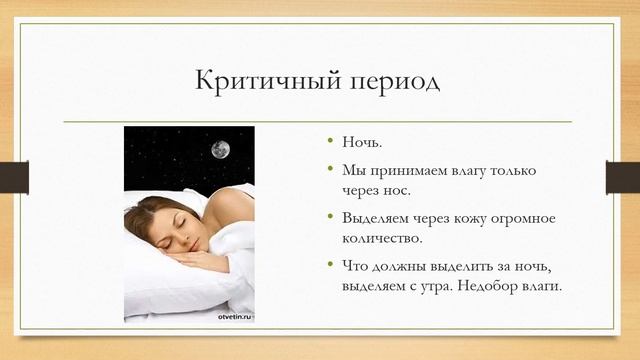 Критичный период

otvetin.ru

• Ночь.
• Мы принимаем влагу только через нос.
• Выделяем через кожу огромное количество.
• Что должны выделить за ночь, выделяем с утра. Недобор влаги.